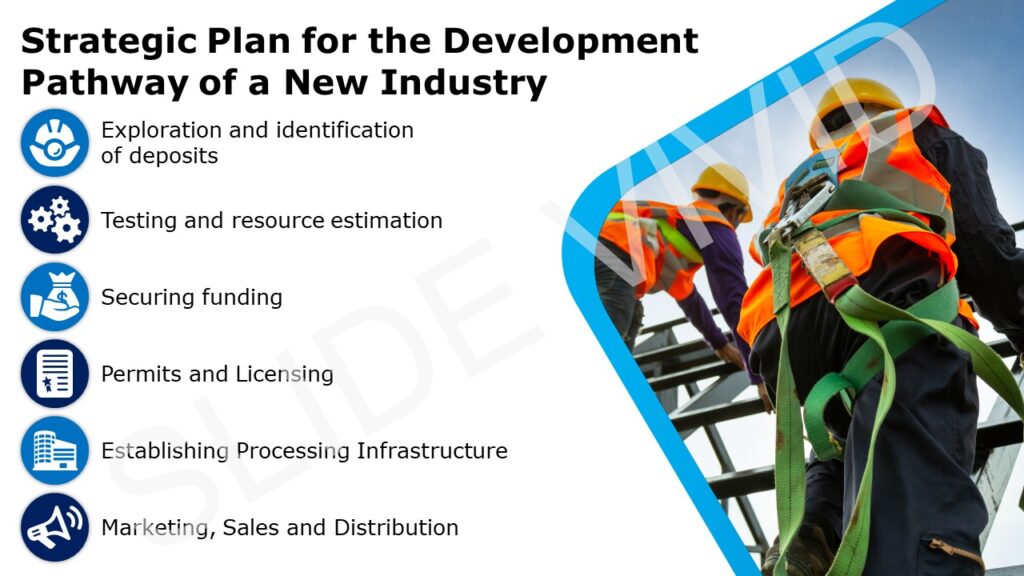 Strategic Plan for the Development Pathway of a New Industry

Exploration and identification of deposits

Testing and resource estimation

Securing funding

Permits and Licensing

Establishing Processing Infrastructure

Marketing, Sales and Distribution

SLIDE VIVID